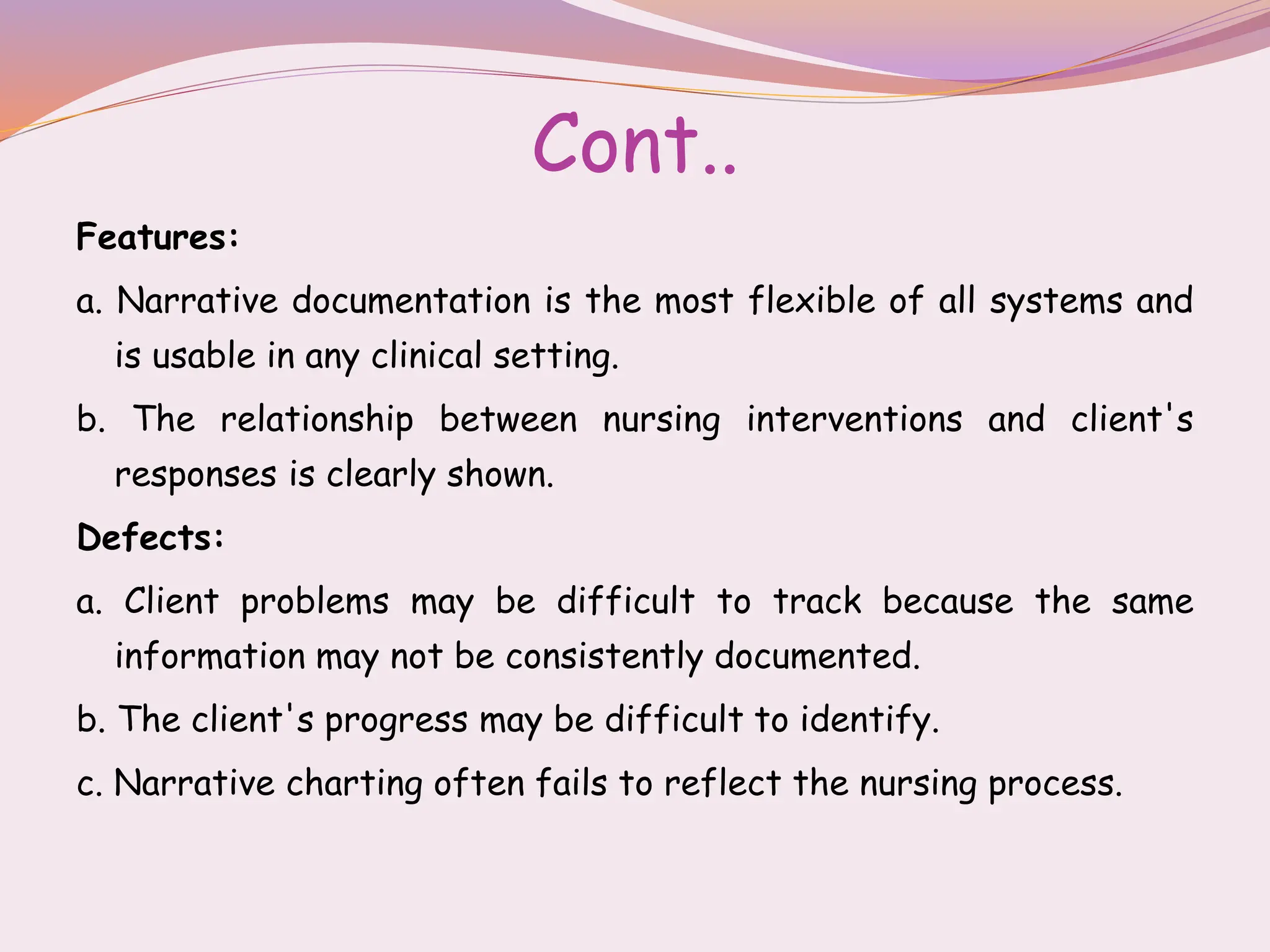 Cont..

Features:

a. Narrative documentation is the most flexible of all systems and is usable in any clinical setting.

b. The relationship between nursing interventions and client's responses is clearly shown.

Defects:

a. Client problems may be difficult to track because the same information may not be consistently documented.

b. The client's progress may be difficult to identify.

c. Narrative charting often fails to reflect the nursing process.